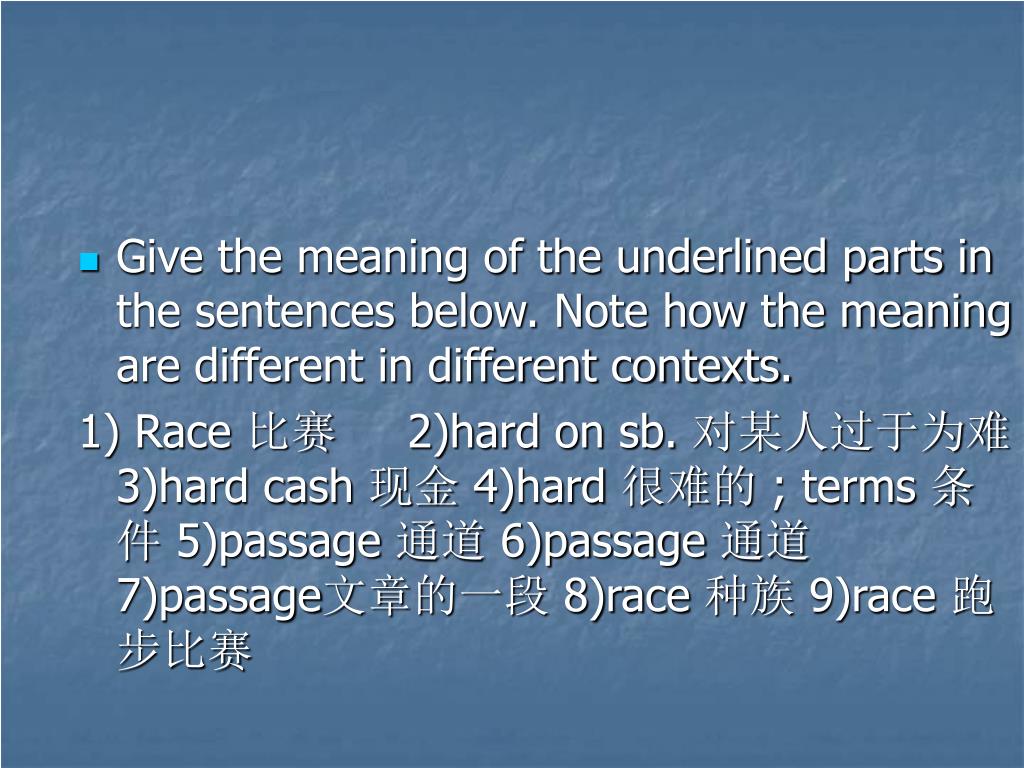 Give the meaning of the underlined parts in the sentences below. Note how the meaning are different in different contexts.

1) Race 比赛 2)hard on sb. 对某人过于为难 3)hard cash 现金 4)hard 很难的 ; terms 条件 5)passage 通道 6)passage 通道 7)passage文章的一段 8)race 种族 9)race 跑步比赛